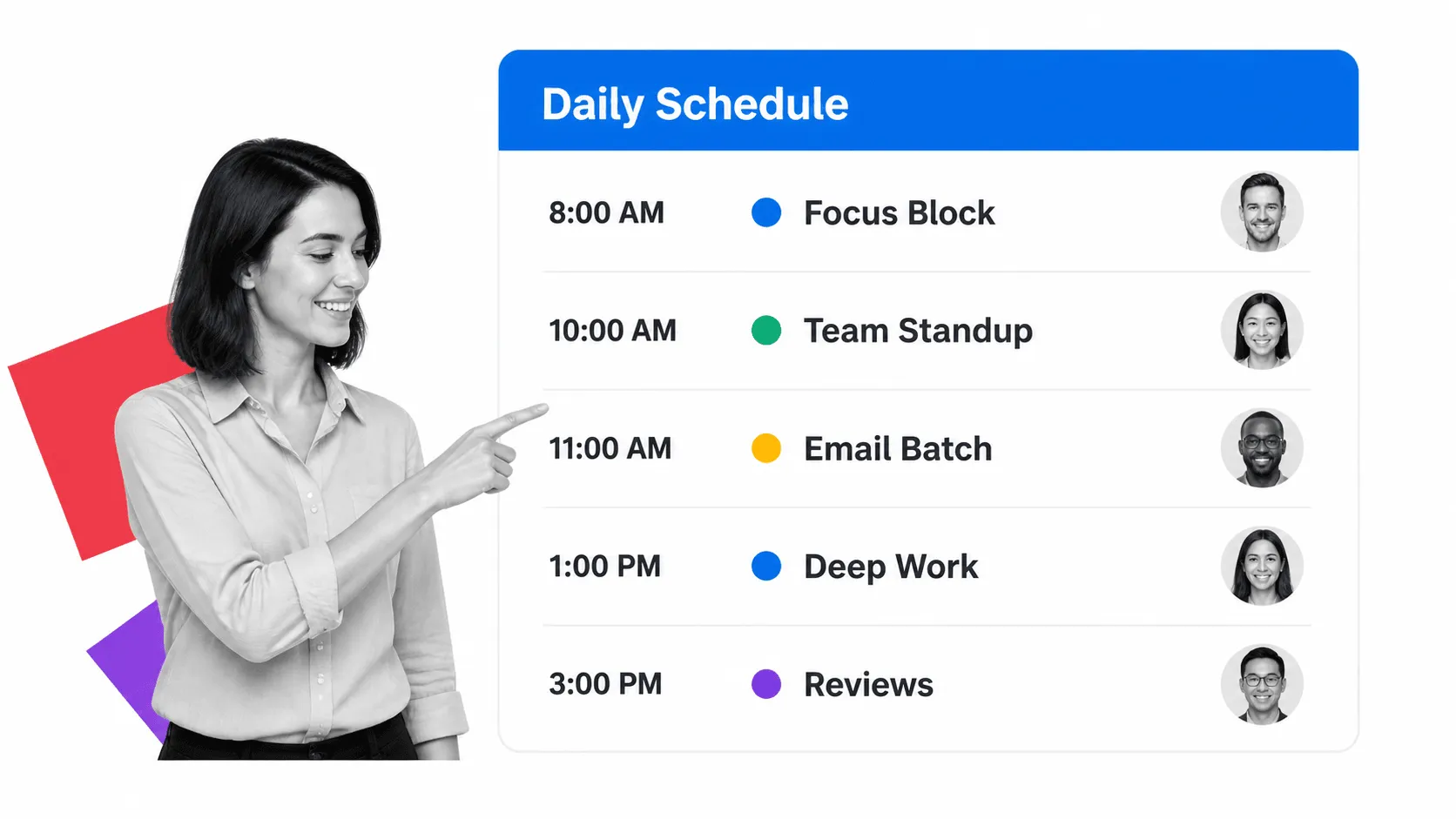 Daily Schedule

8:00 AM Focus Block

10:00 AM Team Standup

11:00 AM Email Batch

1:00 PM Deep Work

3:00 PM Reviews